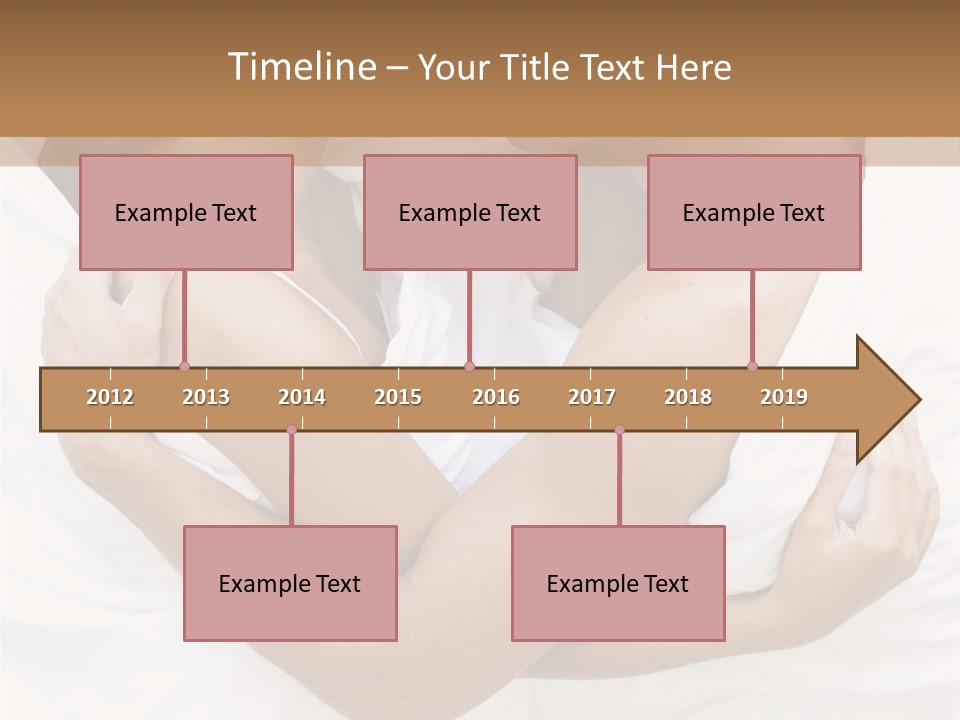 Timeline – Your Title Text Here

Example Text

Example Text

Example Text

2012 2013 2014 2015 2016 2017 2018 2019

Example Text

Example Text